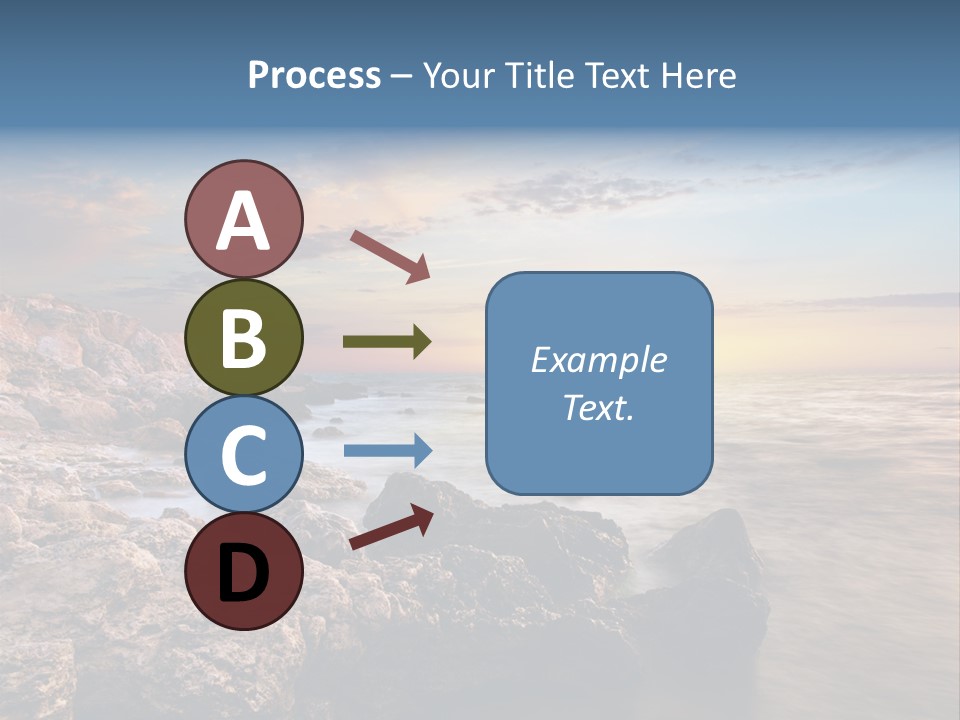 Process – Your Title Text Here

A

B

C

D

Example Text.